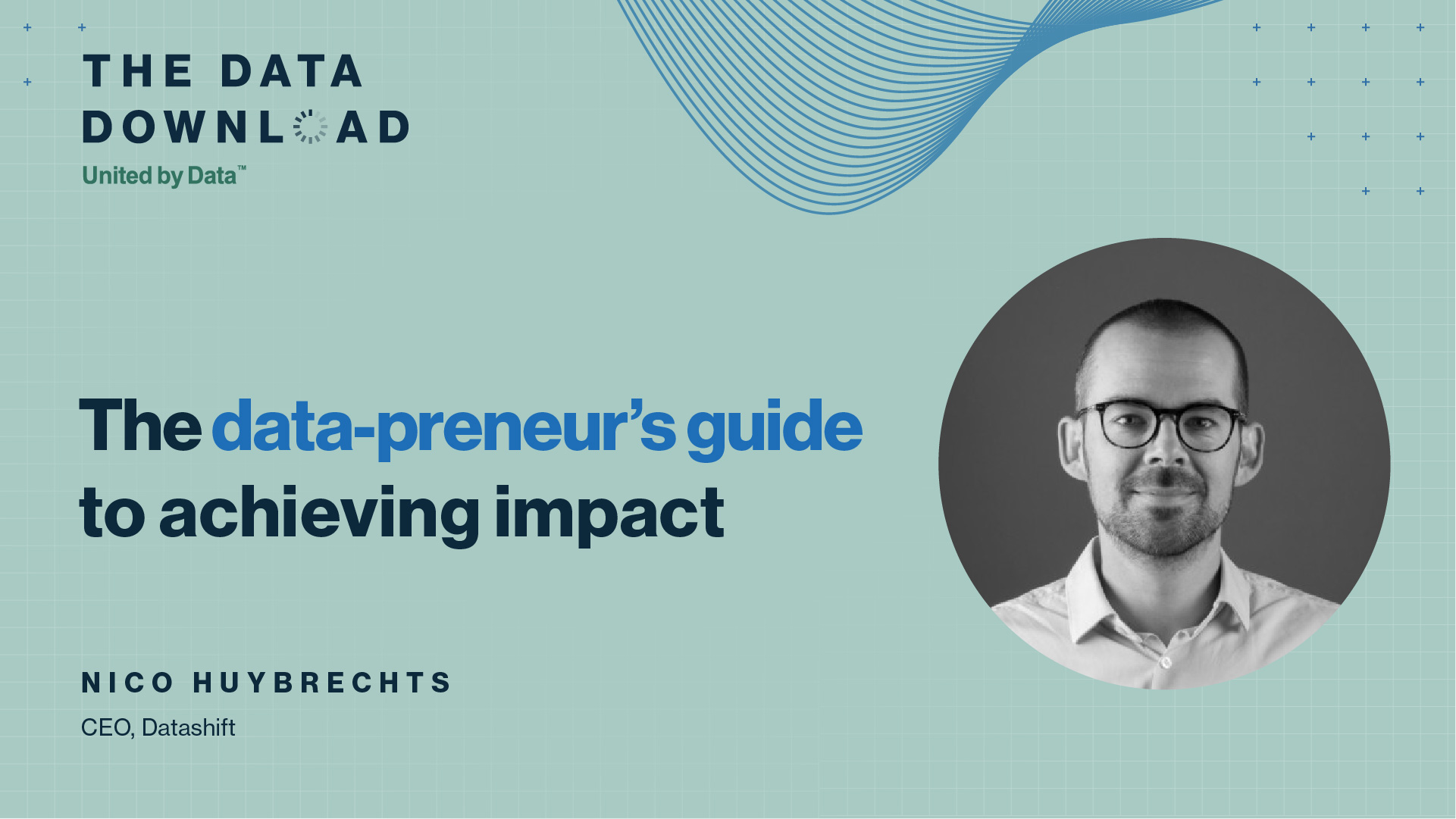 THE DATA
DOWNLOAD
United by Data™

The data-preneur's guide to achieving impact

NICO HUYBRECHTS
CEO, Datashift